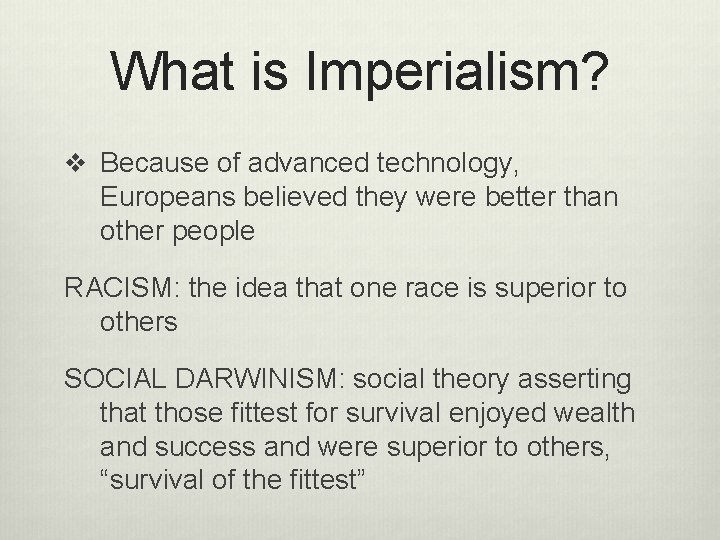 What is Imperialism?

❖ Because of advanced technology, Europeans believed they were better than other people

RACISM: the idea that one race is superior to others

SOCIAL DARWINISM: social theory asserting that those fittest for survival enjoyed wealth and success and were superior to others, “survival of the fittest”